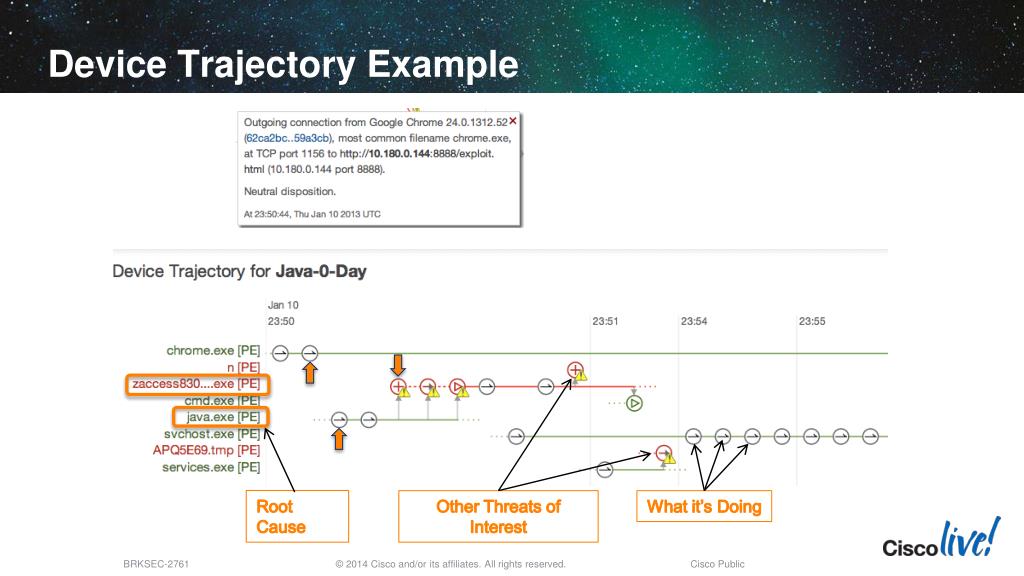 Device Trajectory Example

Outgoing connection from Google Chrome 24.0.1312.52 (62ca2bc..59a3cb), most common filename chrome.exe, at TCP port 1156 to http://10.180.0.144:8888/exploit.html (10.180.0.144 port 8888).

Neutral disposition.

At 23:50:44, Thu Jan 10 2013 UTC

Device Trajectory for Java-0-Day

Jan 10
23:50

23:51

23:54

23:55

chrome.exe [PE]
n [PE]
zaccess830....exe [PE]
cmd.exe [PE]
java.exe [PE]
svchost.exe [PE]
APQ5E69.tmp [PE]
services.exe [PE]

Root Cause

Other Threats of Interest

What it's Doing

BRKSEC-2761

© 2014 Cisco and/or its affiliates. All rights reserved.

Cisco Public

Cisco live!